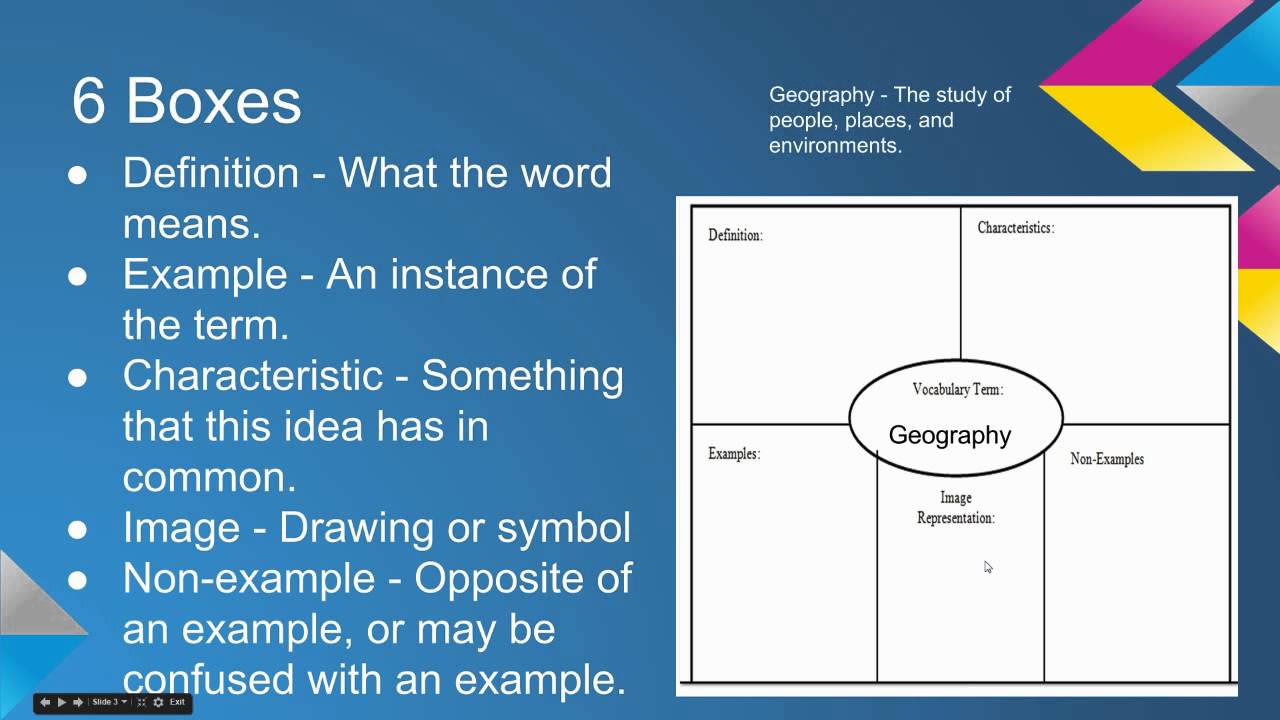 6 Boxes

● Definition - What the word means.
● Example - An instance of the term.
● Characteristic - Something that this idea has in common.
● Image - Drawing or symbol
● Non-example - Opposite of an example, or may be confused with an example.

Geography - The study of people, places, and environments.

Definition:

Characteristics:

Vocabulary Term:
Geography

Examples:

Image Representation:

Non-Examples

Slide 3 Exit